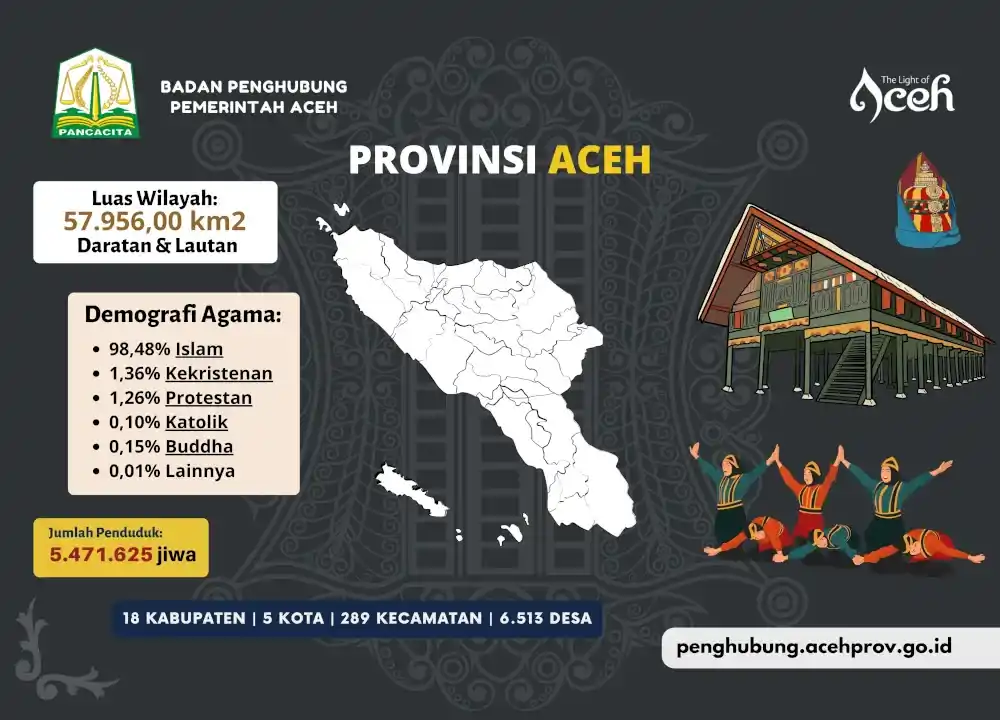 PANCACITA

BADAN PENGHUBUNG PEMERINTAH ACEH

The Light of Aceh

PROVINSI ACEH

Luas Wilayah:
57.956,00 km2
Daratan & Lautan

Demografi Agama:
• 98,48% Islam
• 1,36% Kekristenan
• 1,26% Protestan
• 0,10% Katolik
• 0,15% Buddha
• 0,01% Lainnya

Jumlah Penduduk:
5.471.625 jiwa

18 KABUPATEN | 5 KOTA | 289 KECAMATAN | 6.513 DESA

penghubung.acehprov.go.id